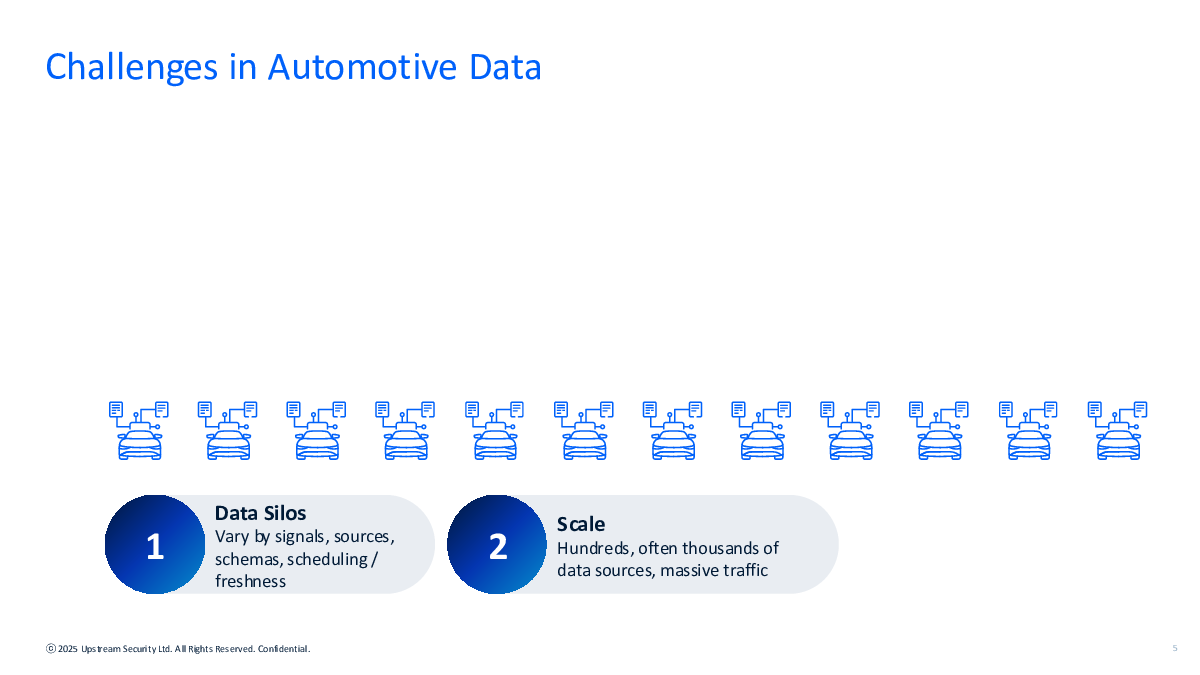 Challenges in Automotive Data

1

Data Silos
Vary by signals, sources, schemas, scheduling / freshness

2

Scale
Hundreds, often thousands of data sources, massive traffic

ⓒ 2025 Upstream Security Ltd. All Rights Reserved. Confidential.

5